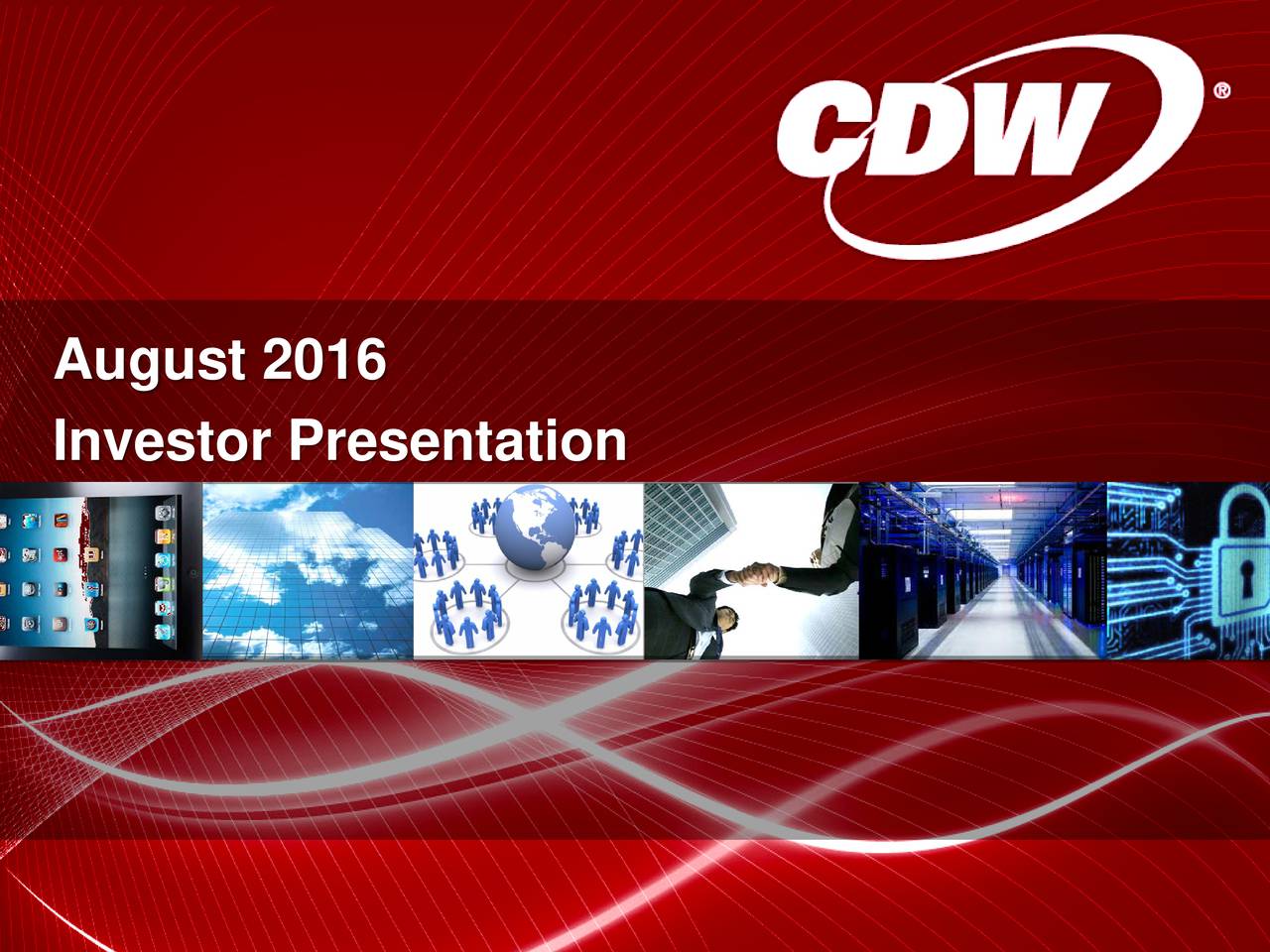 CDW®

August 2016
Investor Presentation